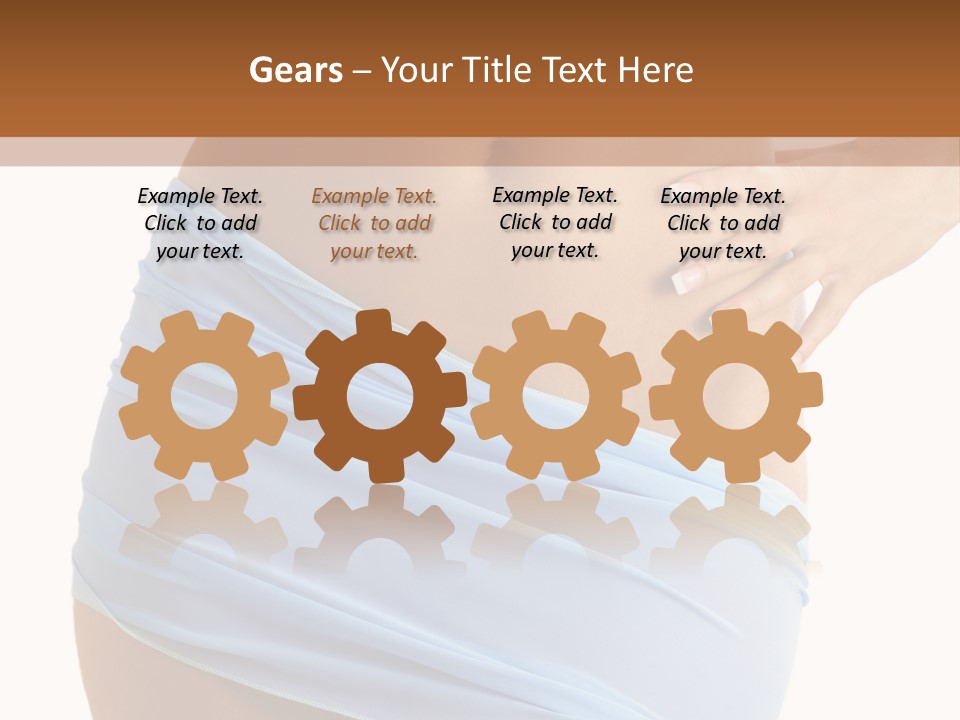 Gears – Your Title Text Here

Example Text. Click to add your text.

Example Text. Click to add your text.

Example Text. Click to add your text.

Example Text. Click to add your text.